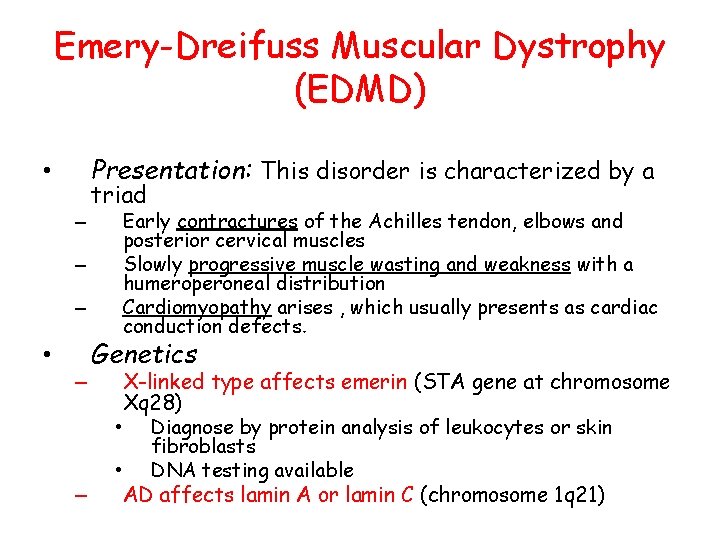 Emery-Dreifuss Muscular Dystrophy (EDMD)

• Presentation: This disorder is characterized by a triad
– Early contractures of the Achilles tendon, elbows and posterior cervical muscles
– Slowly progressive muscle wasting and weakness with a humeroperoneal distribution
– Cardiomyopathy arises , which usually presents as cardiac conduction defects.

• Genetics
– X-linked type affects emerin (STA gene at chromosome Xq28)
• Diagnose by protein analysis of leukocytes or skin fibroblasts
• DNA testing available
– AD affects lamin A or lamin C (chromosome 1q21)